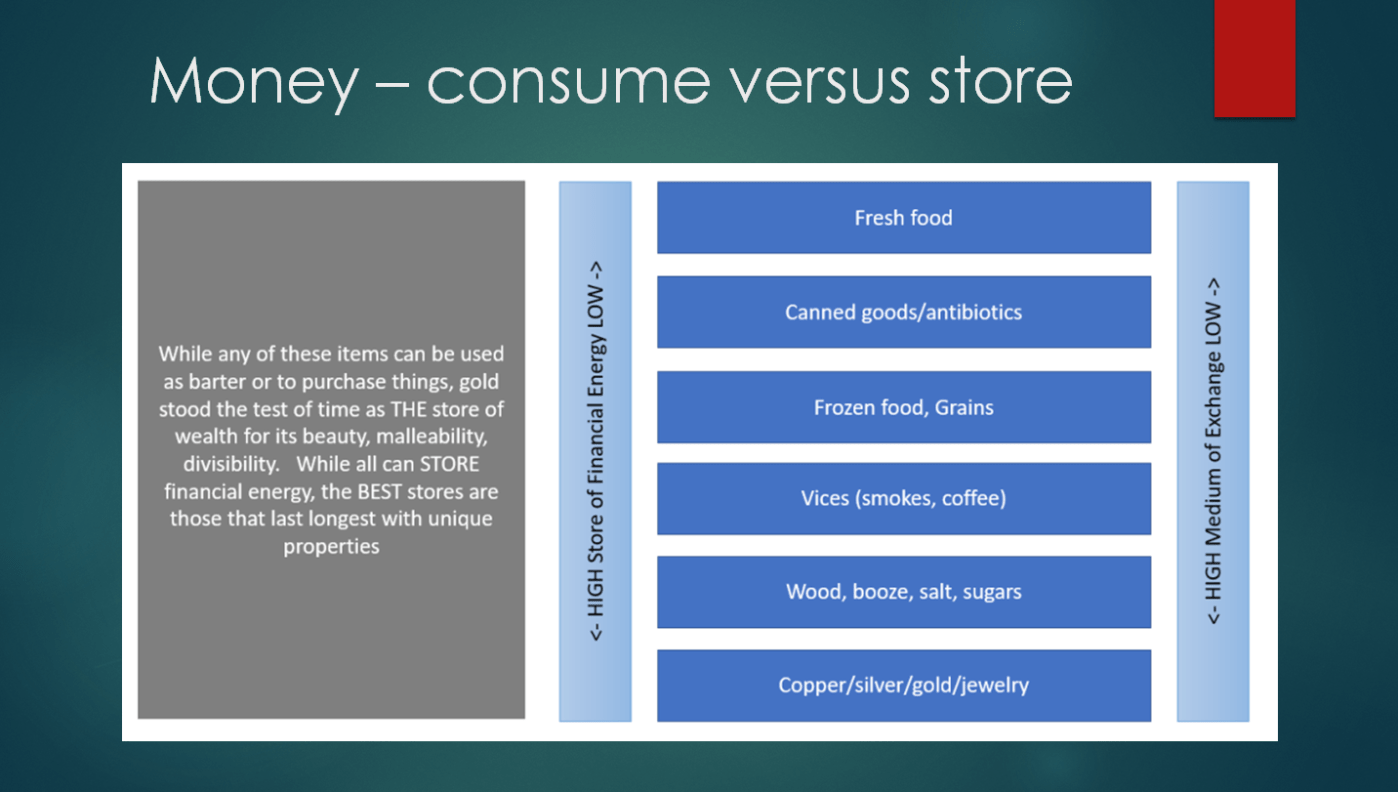 Money – consume versus store

While any of these items can be used as barter or to purchase things, gold stood the test of time as THE store of wealth for its beauty, malleability, divisibility. While all can STORE financial energy, the BEST stores are those that last longest with unique properties

<- HIGH Store of Financial Energy LOW ->

Fresh food

Canned goods/antibiotics

Frozen food, Grains

Vices (smokes, coffee)

Wood, booze, salt, sugars

Copper/silver/gold/jewelry

<- HIGH Medium of Exchange LOW ->